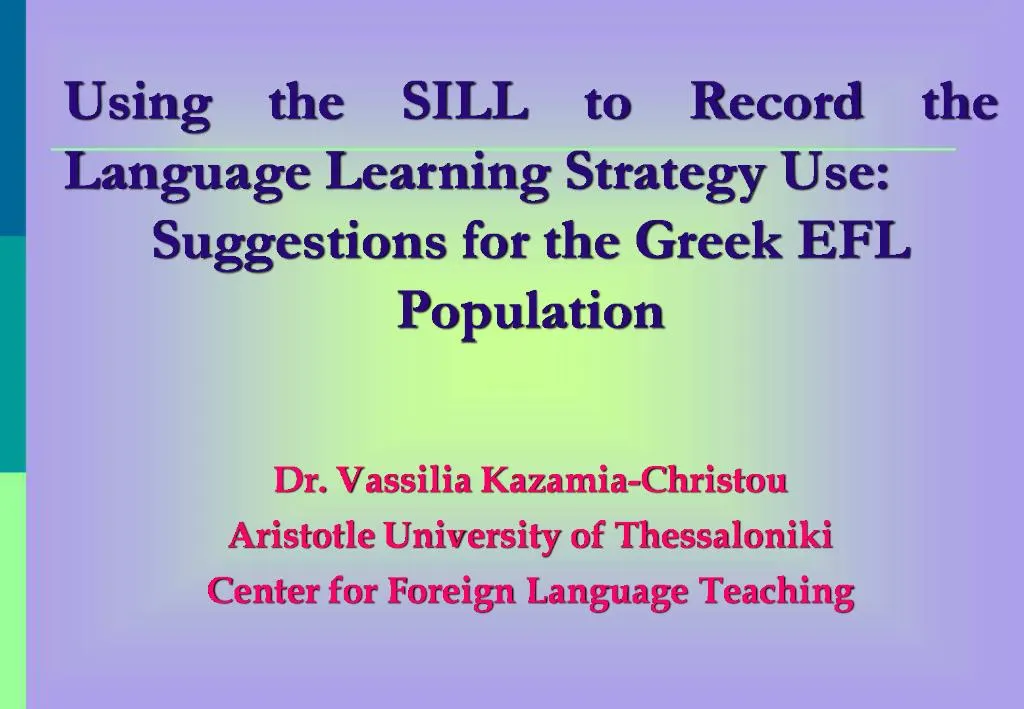 Using the SILL to Record the Language Learning Strategy Use: Suggestions for the Greek EFL Population

Dr. Vassilia Kazamia-Christou
Aristotle University of Thessaloniki
Center for Foreign Language Teaching